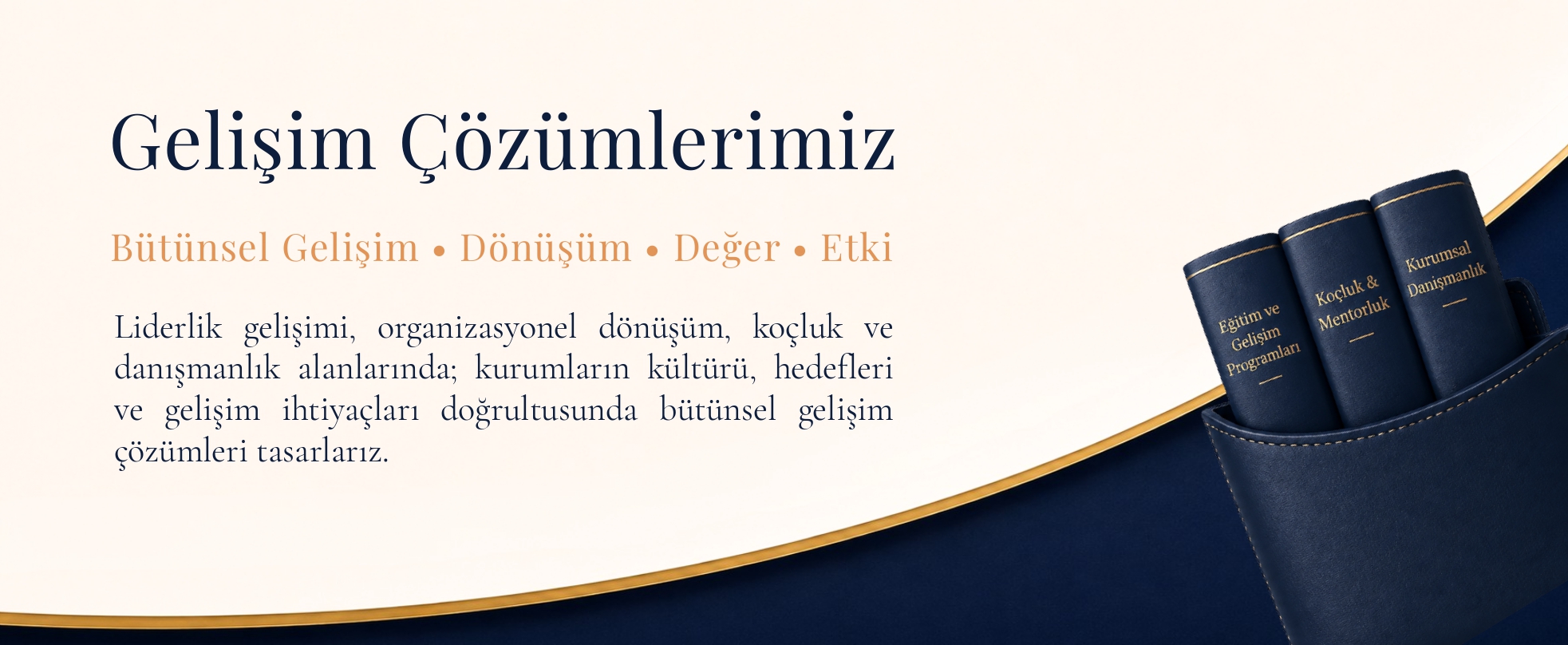 Gelişim Çözümlerimiz

Bütünsel Gelişim • Dönüşüm • Değer • Etki

Liderlik gelişimi, organizasyonel dönüşüm, koçluk ve danışmanlık alanlarında; kurumların kültürü, hedefleri ve gelişim ihtiyaçları doğrultusunda bütünsel gelişim çözümleri tasarlarız.

Eğitim ve Gelişim Programları

Koçluk & Mentorluk

Kurumsal Danışmanlık